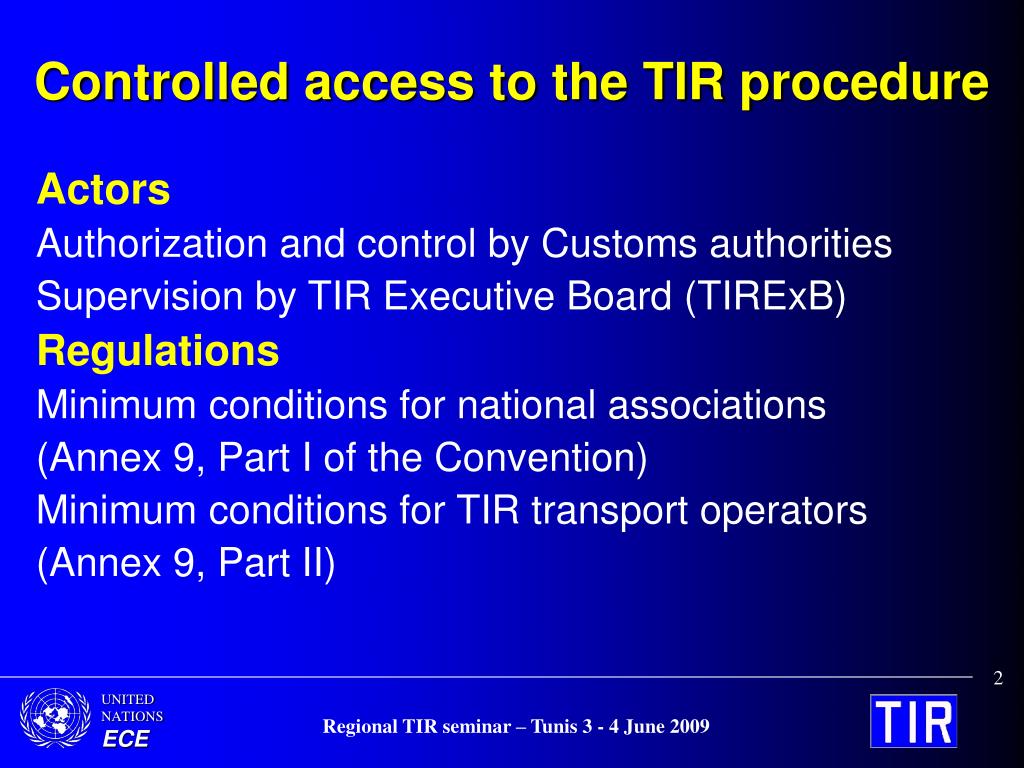 Controlled access to the TIR procedure

Actors

Authorization and control by Customs authorities

Supervision by TIR Executive Board (TIRExB)

Regulations

Minimum conditions for national associations (Annex 9, Part I of the Convention)

Minimum conditions for TIR transport operators (Annex 9, Part II)

2

UNITED NATIONS ECE

Regional TIR seminar – Tunis 3 - 4 June 2009

TIR